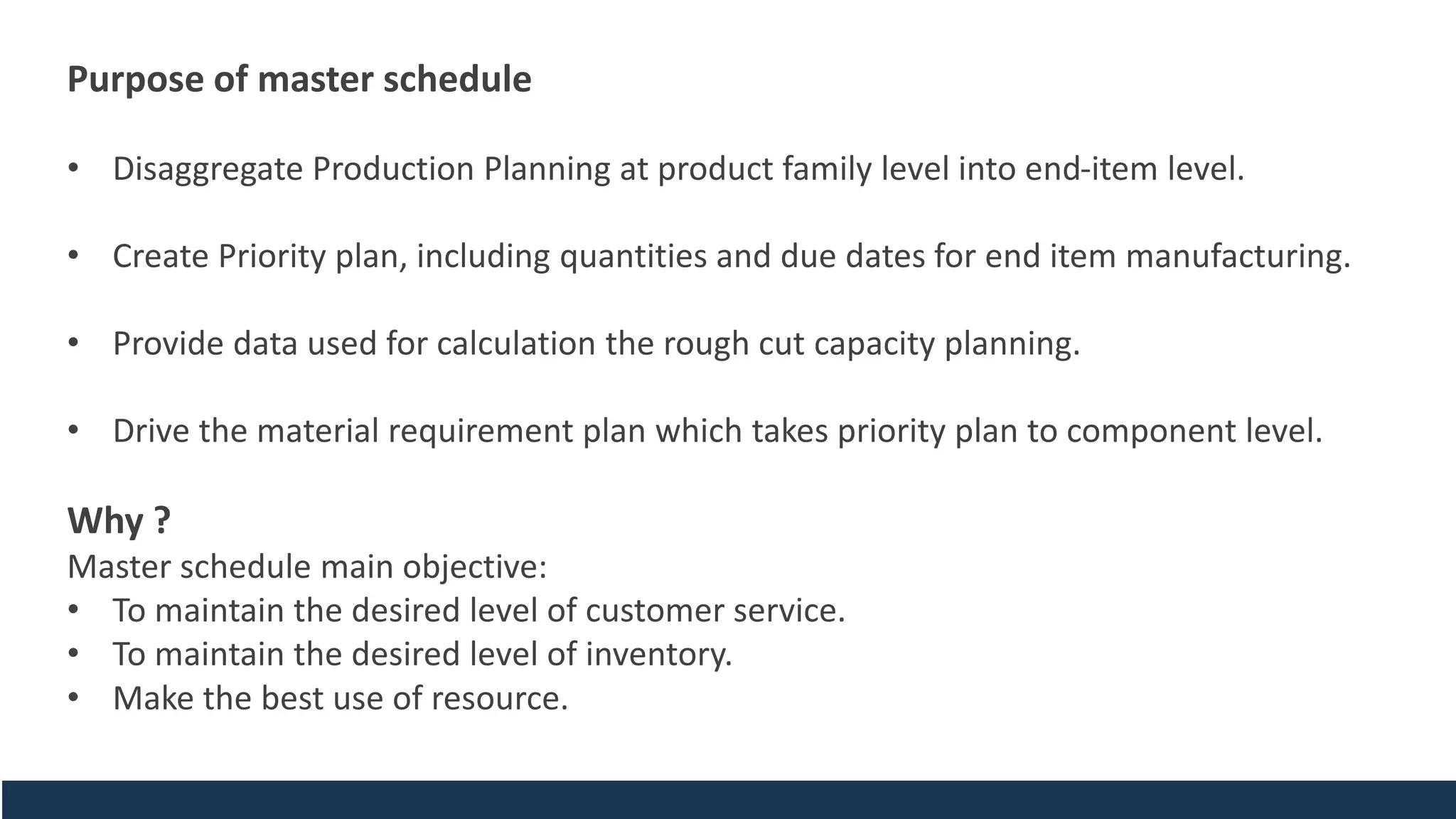 Purpose of master schedule

• Disaggregate Production Planning at product family level into end-item level.

• Create Priority plan, including quantities and due dates for end item manufacturing.

• Provide data used for calculation the rough cut capacity planning.

• Drive the material requirement plan which takes priority plan to component level.

Why ?
Master schedule main objective:
• To maintain the desired level of customer service.
• To maintain the desired level of inventory.
• Make the best use of resource.